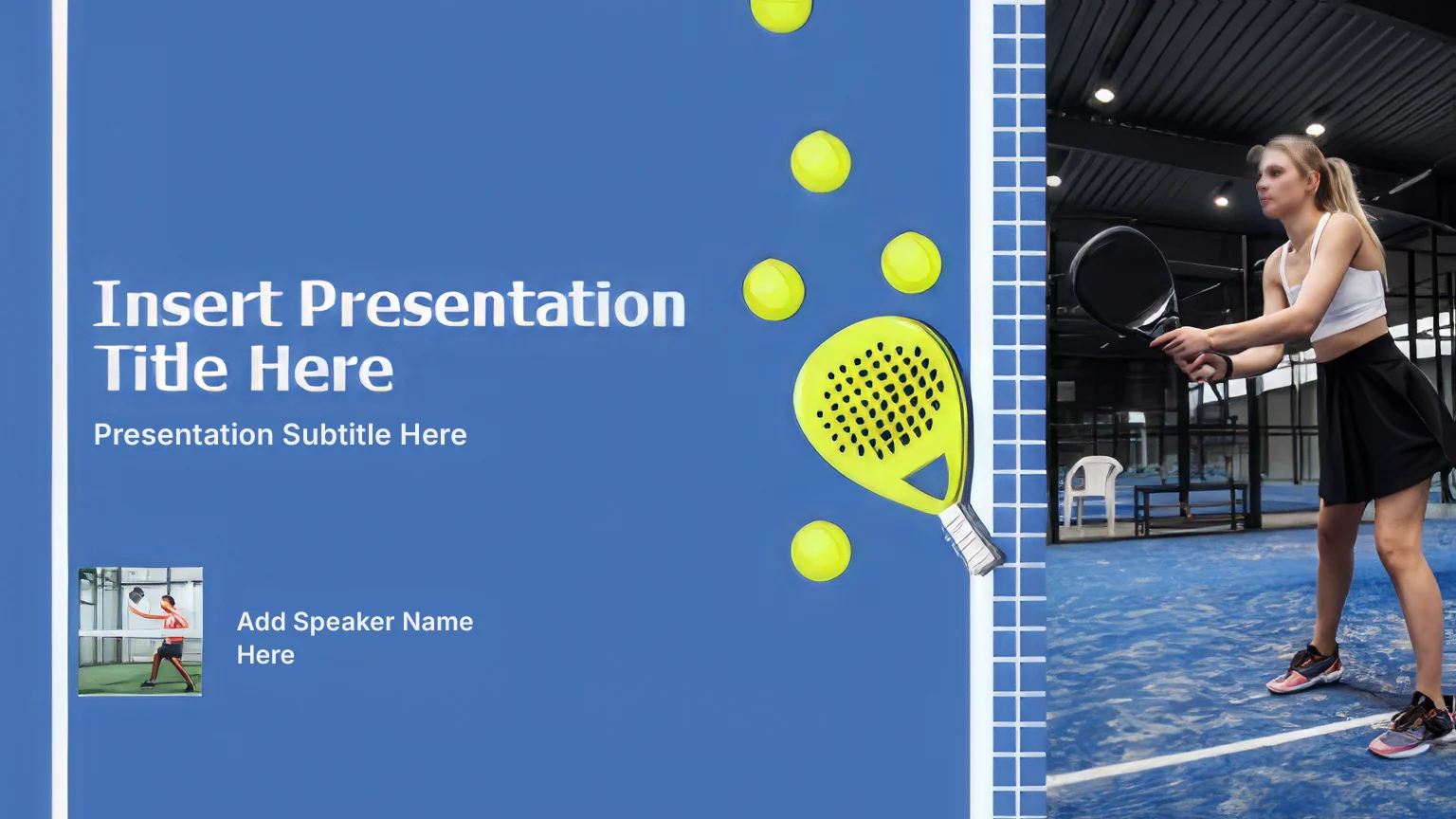 Insert Presentation Title Here

Presentation Subtitle Here

Add Speaker Name Here